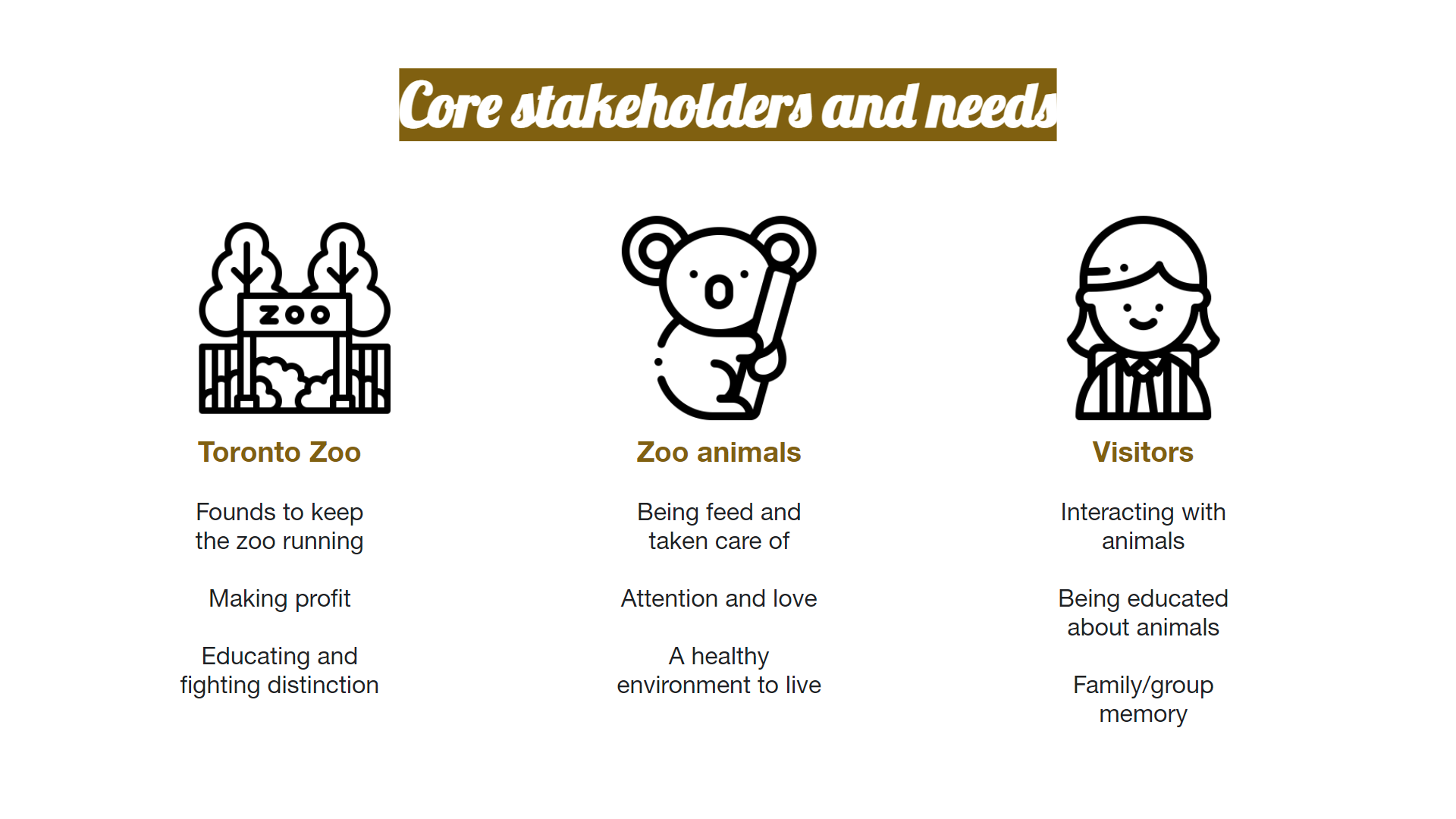 Core stakeholders and needs

ZOO

Toronto Zoo

Founds to keep the zoo running

Making profit

Educating and fighting distinction

Zoo animals

Being feed and taken care of

Attention and love

A healthy environment to live

Visitors

Interacting with animals

Being educated about animals

Family/group memory